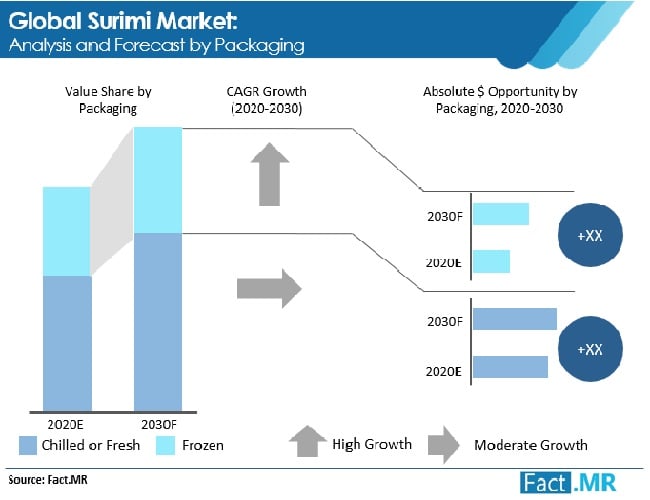 Global Surimi Market:
Analysis and Forecast by Packaging

Value Share by Packaging

CAGR Growth (2020-2030)

Absolute $ Opportunity by Packaging, 2020-2030

2030F

2020E

+XX

2030F

2020E

+XX

2020E

2030F

Chilled or Fresh

Frozen

High Growth

Moderate Growth

Source: Fact.MR

Fact.MR